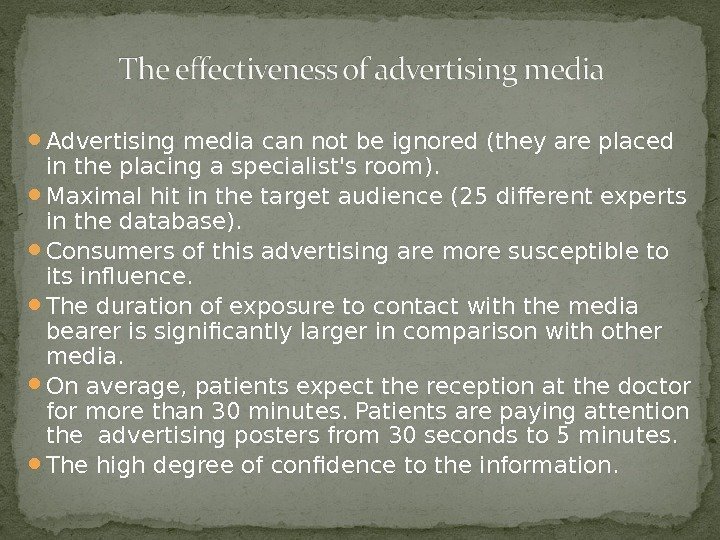 The effectiveness of advertising media

- Advertising media can not be ignored (they are placed in the placing a specialist's room).
- Maximal hit in the target audience (25 different experts in the database).
- Consumers of this advertising are more susceptible to its influence.
- The duration of exposure to contact with the media bearer is significantly larger in comparison with other media.
- On average, patients expect the reception at the doctor for more than 30 minutes. Patients are paying attention the advertising posters from 30 seconds to 5 minutes.
- The high degree of confidence to the information.